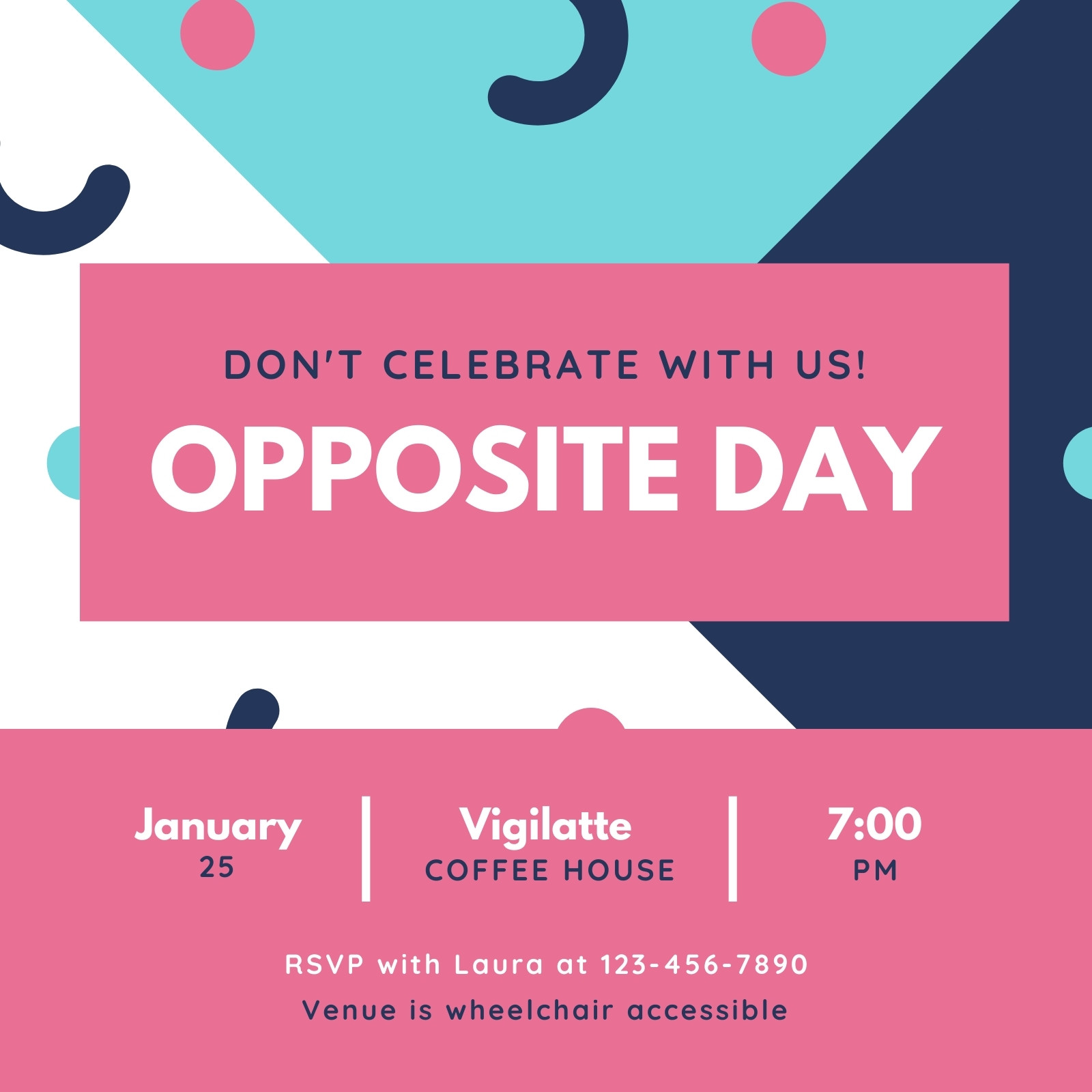 DON'T CELEBRATE WITH US!

OPPOSITE DAY

January
25

Vigilatte
COFFEE HOUSE

7:00
PM

RSVP with Laura at 123-456-7890

Venue is wheelchair accessible